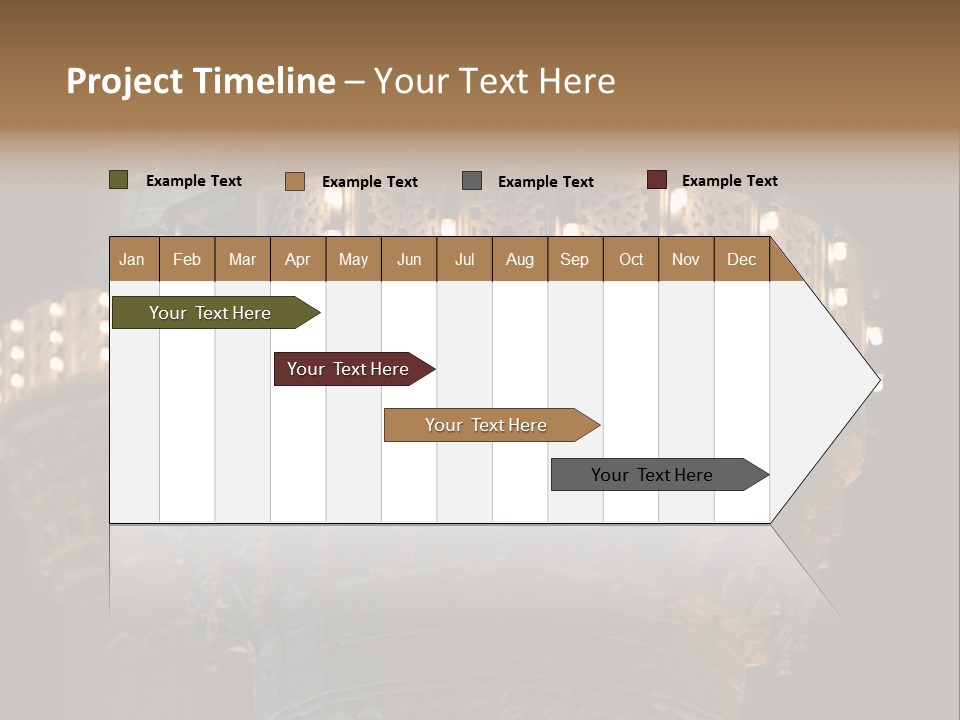 Project Timeline – Your Text Here

Example Text
Example Text
Example Text
Example Text

| Jan | Feb | Mar | Apr | May | Jun | Jul | Aug | Sep | Oct | Nov | Dec |
|---|---|---|---|---|---|---|---|---|---|---|---|

Your Text Here
Your Text Here
Your Text Here
Your Text Here